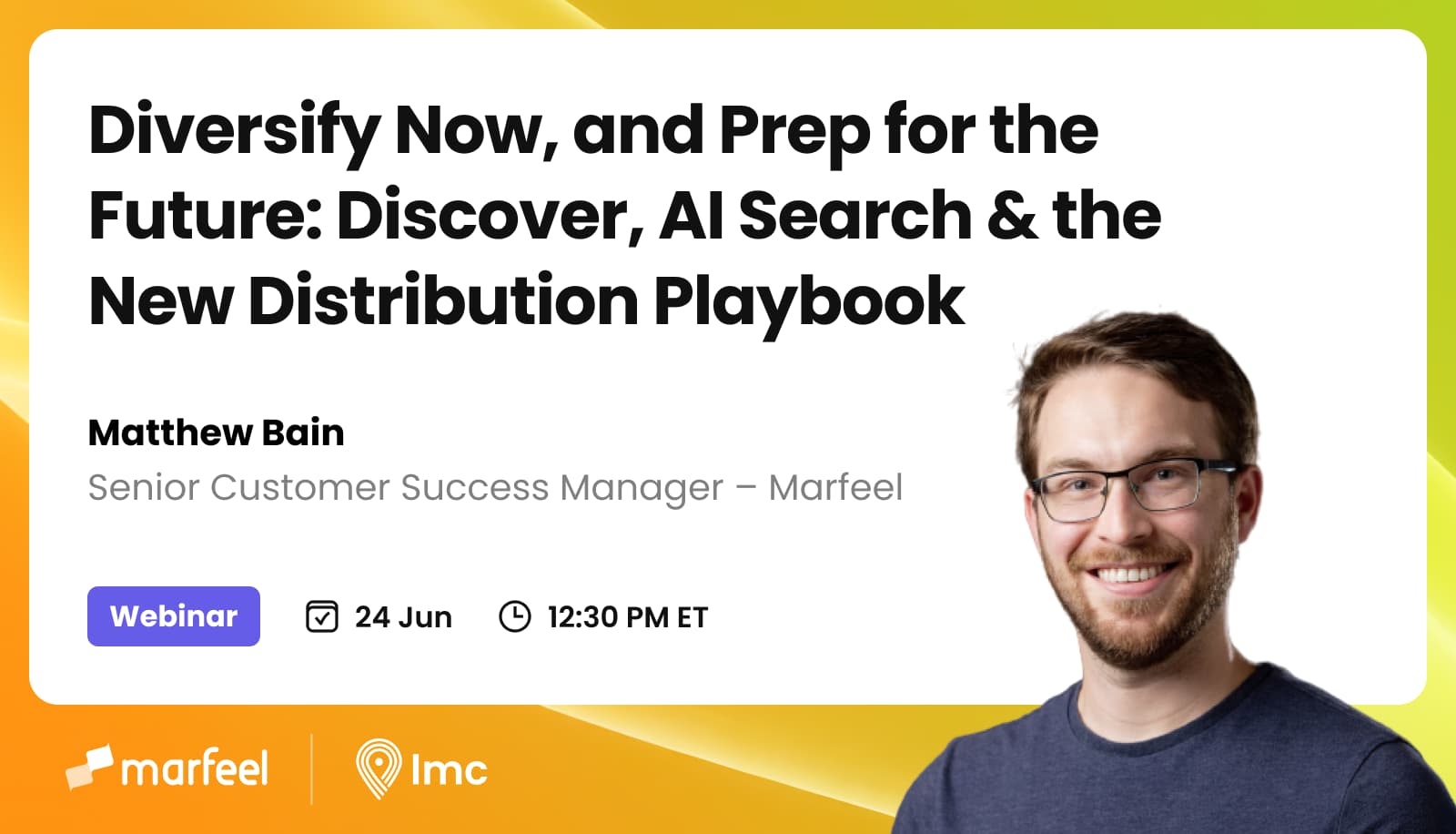 Diversify Now, and Prep for the Future: Discover, AI Search & the New Distribution Playbook

Matthew Bain
Senior Customer Success Manager – Marfeel

Webinar 24 Jun 12:30 PM ET

marfeel lmc